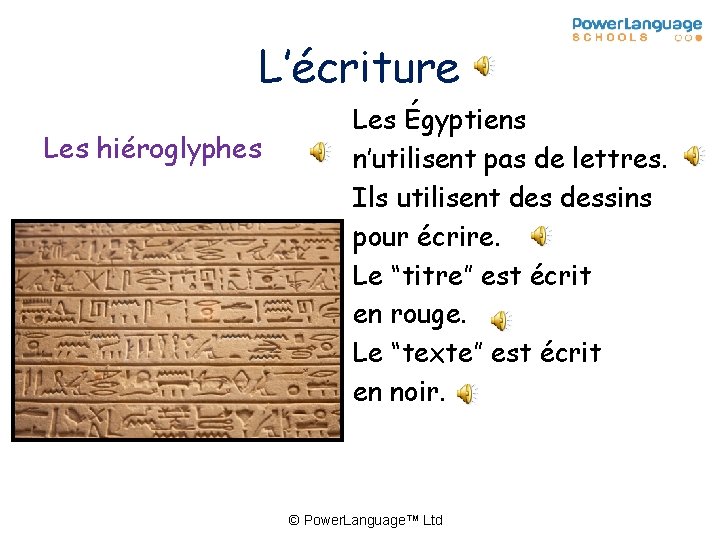 PowerLanguage
SCHOOLS

L'écriture

Les hiéroglyphes

Les Égyptiens n'utilisent pas de lettres. Ils utilisent des dessins pour écrire. Le "titre" est écrit en rouge. Le "texte" est écrit en noir.

© PowerLanguage™ Ltd